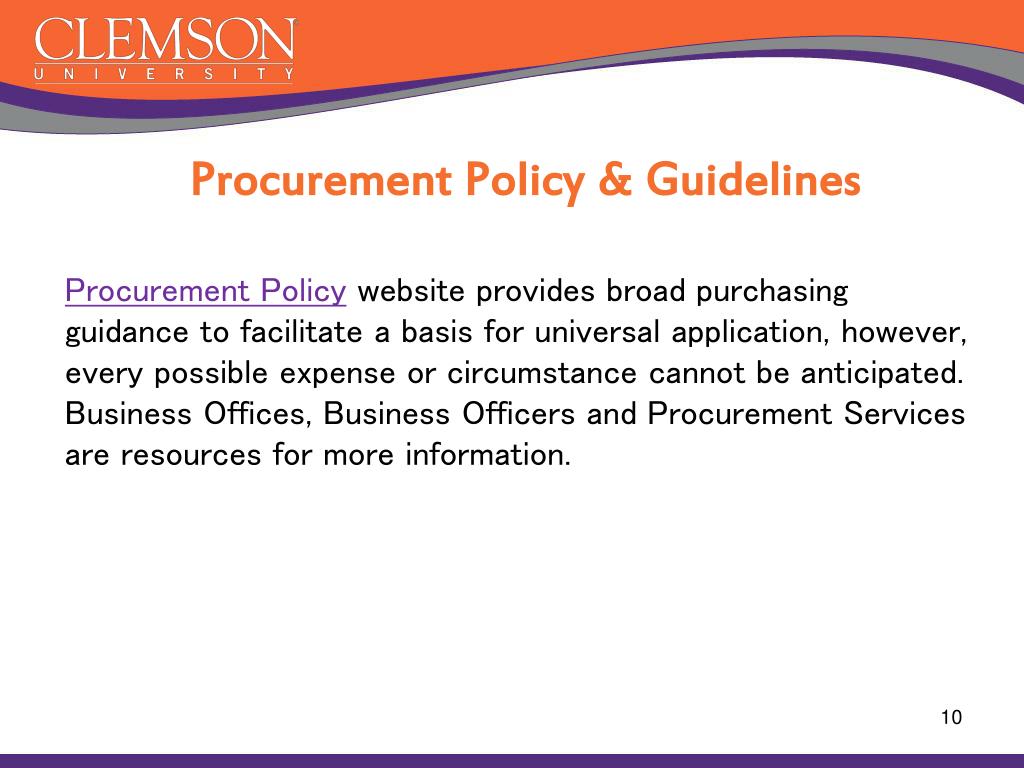 CLEMSON
UNIVERSITY

Procurement Policy & Guidelines

Procurement Policy website provides broad purchasing guidance to facilitate a basis for universal application, however, every possible expense or circumstance cannot be anticipated. Business Offices, Business Officers and Procurement Services are resources for more information.

10